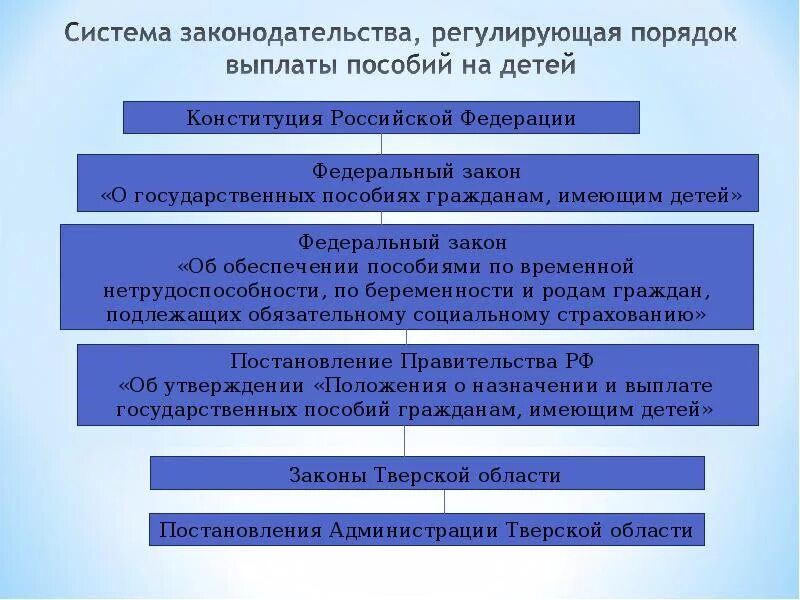 Система законодательства, регулирующая порядок выплаты пособий на детей

Конституция Российской Федерации

Федеральный закон «О государственных пособиях гражданам, имеющим детей»

Федеральный закон «Об обеспечении пособиями по временной нетрудоспособности, по беременности и родам граждан, подлежащих обязательному социальному страхованию»

Постановление Правительства РФ «Об утверждении «Положения о назначении и выплате государственных пособий гражданам, имеющим детей»

Законы Тверской области

Постановления Администрации Тверской области